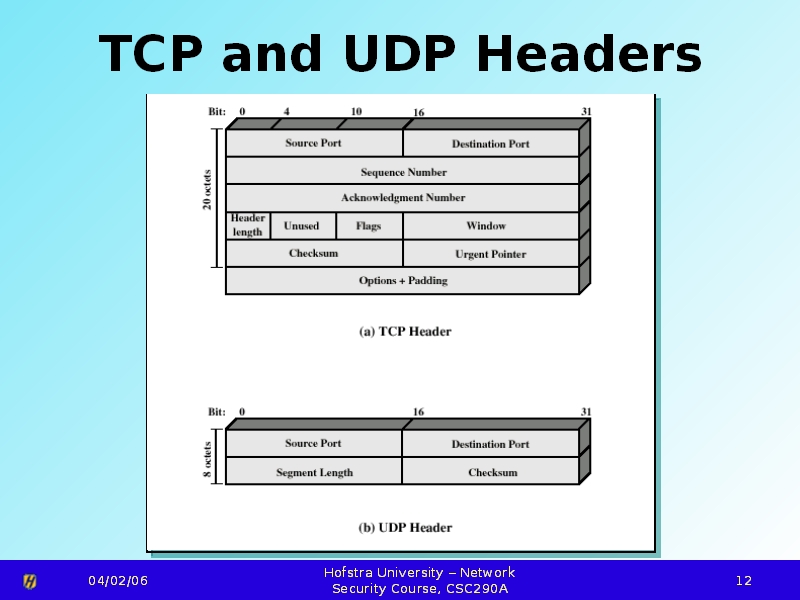 TCP and UDP Headers

Bit: 0 4 10 16 31

20 octets

Source Port
Destination Port
Sequence Number
Acknowledgment Number
Header length
Unused
Flags
Window
Checksum
Urgent Pointer
Options + Padding

(a) TCP Header

Bit: 0 16 31

8 octets

Source Port
Destination Port
Segment Length
Checksum

(b) UDP Header

04/02/06

Hofstra University – Network Security Course, CSC290A

12